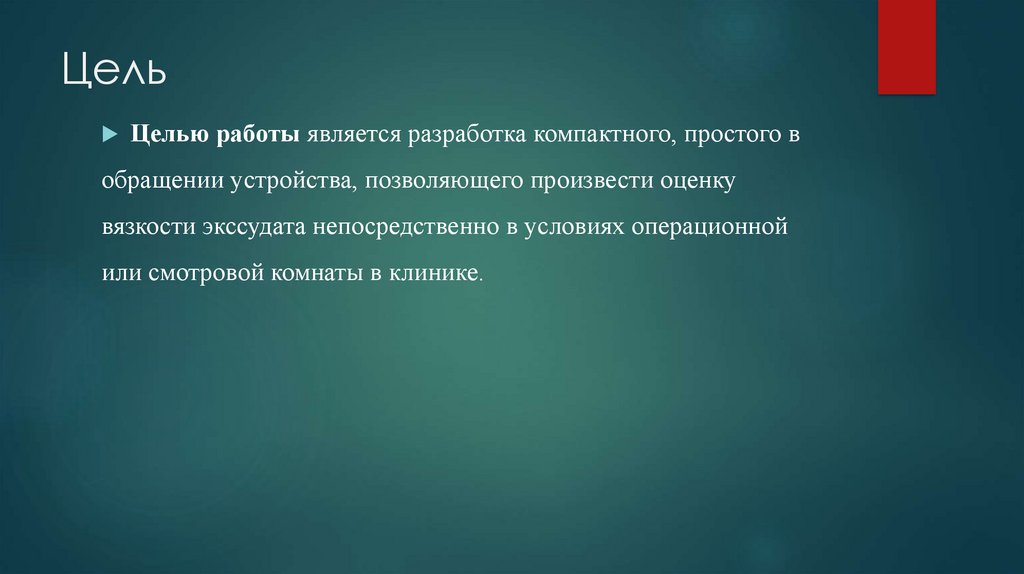 Цель

Целью работы является разработка компактного, простого в обращении устройства, позволяющего произвести оценку вязкости экссудата непосредственно в условиях операционной или смотровой комнаты в клинике.